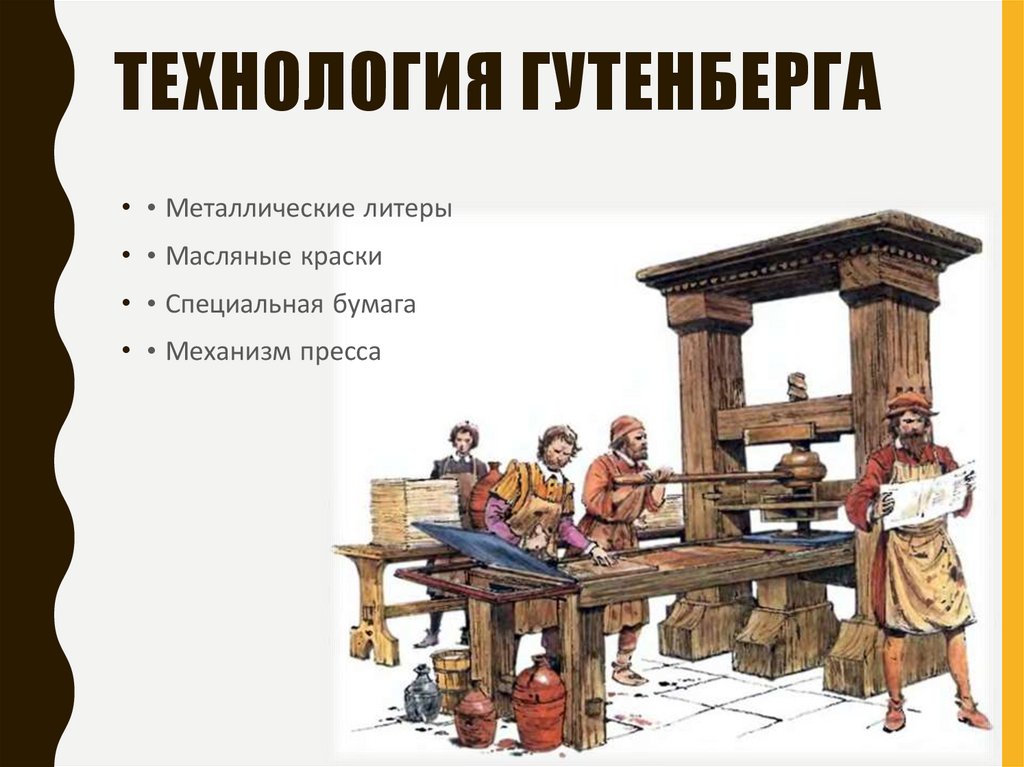 ТЕХНОЛОГИЯ ГУТЕНБЕРГА

• • Металлические литеры
• • Масляные краски
• • Специальная бумага
• • Механизм пресса